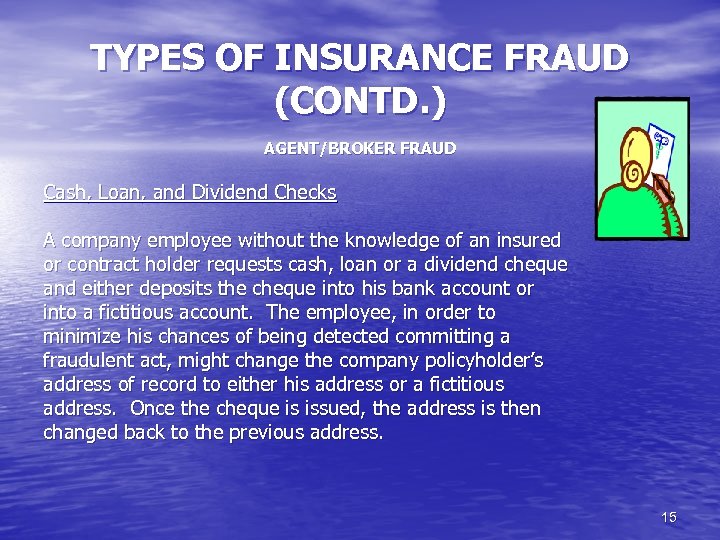 TYPES OF INSURANCE FRAUD (CONTD.)

AGENT/BROKER FRAUD

Cash, Loan, and Dividend Checks

A company employee without the knowledge of an insured or contract holder requests cash, loan or a dividend cheque and either deposits the cheque into his bank account or into a fictitious account. The employee, in order to minimize his chances of being detected committing a fraudulent act, might change the company policyholder's address of record to either his address or a fictitious address. Once the cheque is issued, the address is then changed back to the previous address.

15